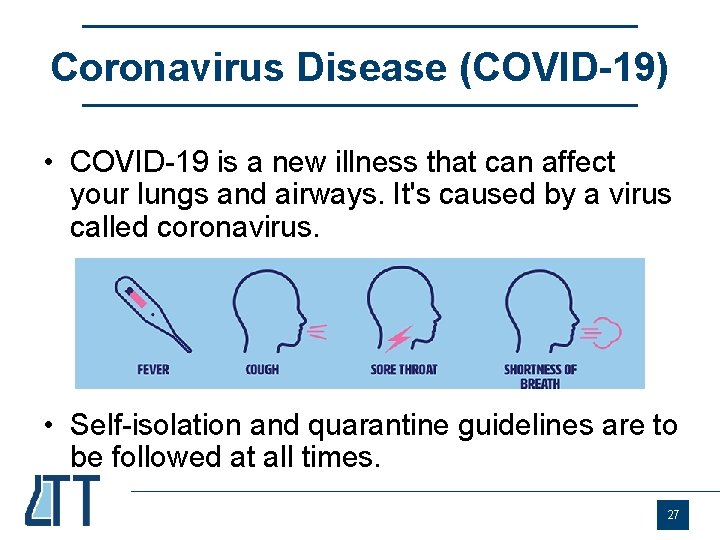 Coronavirus Disease (COVID-19)

• COVID-19 is a new illness that can affect your lungs and airways. It's caused by a virus called coronavirus.

FEVER

COUGH

SORE THROAT

SHORTNESS OF BREATH

• Self-isolation and quarantine guidelines are to be followed at all times.

LTT

27